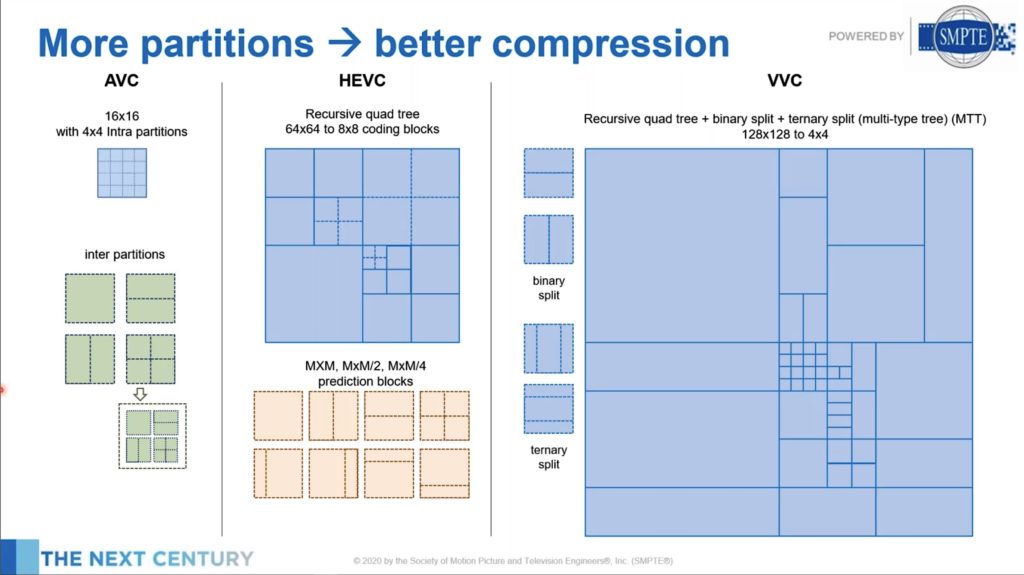 More partitions → better compression

POWERED BY SMPTE

AVC

16x16
with 4x4 Intra partitions

inter partitions

HEVC

Recursive quad tree
64x64 to 8x8 coding blocks

MXM, MxM/2, MxM/4
prediction blocks

VVC

Recursive quad tree + binary split + ternary split (multi-type tree) (MTT)
128x128 to 4x4

binary split

ternary split

THE NEXT CENTURY

© 2020 by the Society of Motion Picture and Television Engineers®, Inc. (SMPTE®)